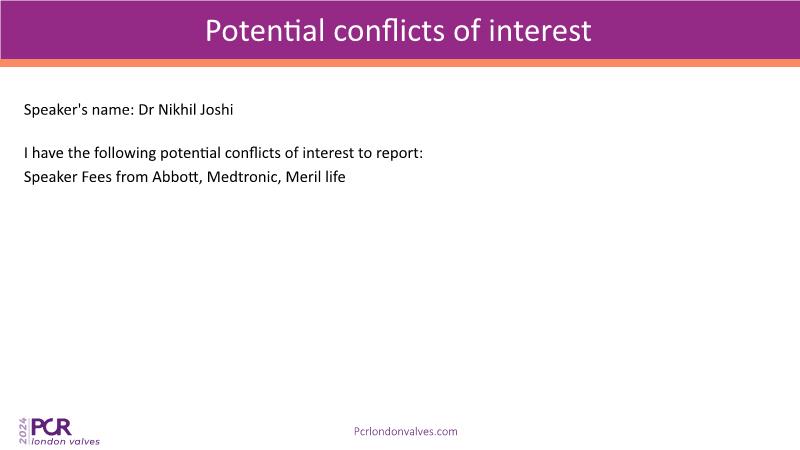 Potential conflicts of interest

Speaker's name: Dr Nikhil Joshi

I have the following potential conflicts of interest to report:
Speaker Fees from Abbott, Medtronic, Meril life

2024 PCR london valves

Pcrlondonvalves.com